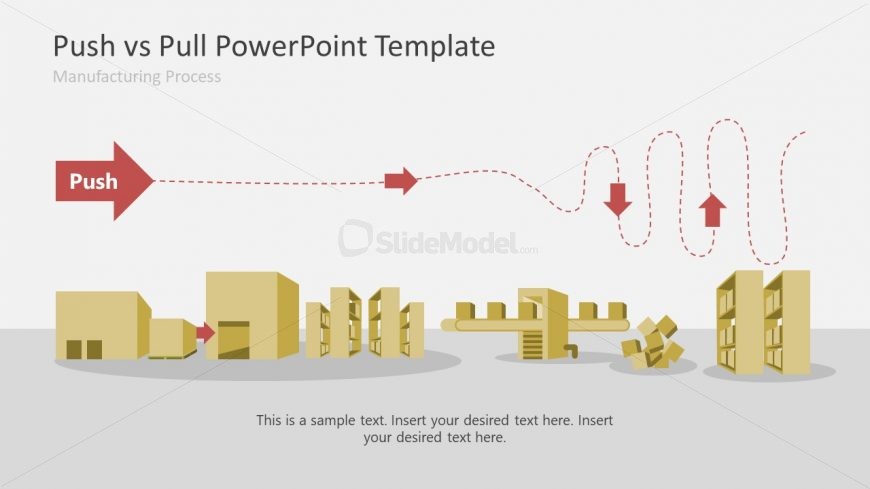 Push vs Pull PowerPoint Template

Manufacturing Process

Push

SlideModel.com

This is a sample text. Insert your desired text here. Insert your desired text here.